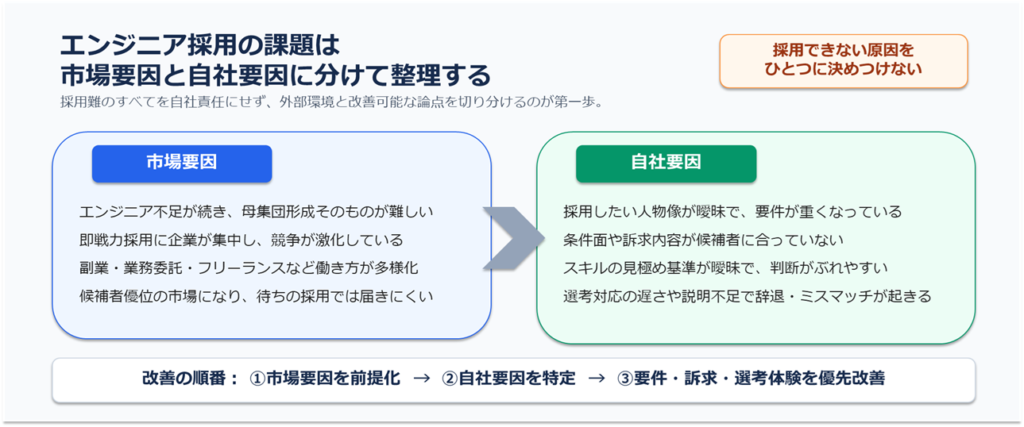 エンジニア採用の課題は
市場要因と自社要因に分けて整理する

採用できない原因を
ひとつに決めつけない

採用難のすべてを自社責任にせず、外部環境と改善可能な論点を切り分けるのが第一歩。

市場要因

エンジニア不足が続き、母集団形成そのものが難しい
即戦力採用に企業が集中し、競争が激化している
副業・業務委託・フリーランスなど働き方が多様化
候補者優位の市場になり、待ちの採用では届きにくい

自社要因

採用したい人物像が曖昧で、要件が重くなっている
条件面や訴求内容が候補者に合っていない
スキルの見極め基準が曖昧で、判断がぶれやすい
選考対応の遅さや説明不足で辞退・ミスマッチが起きる

改善の順番： ①市場要因を前提化 → ②自社要因を特定 → ③要件・訴求・選考体験を優先改善